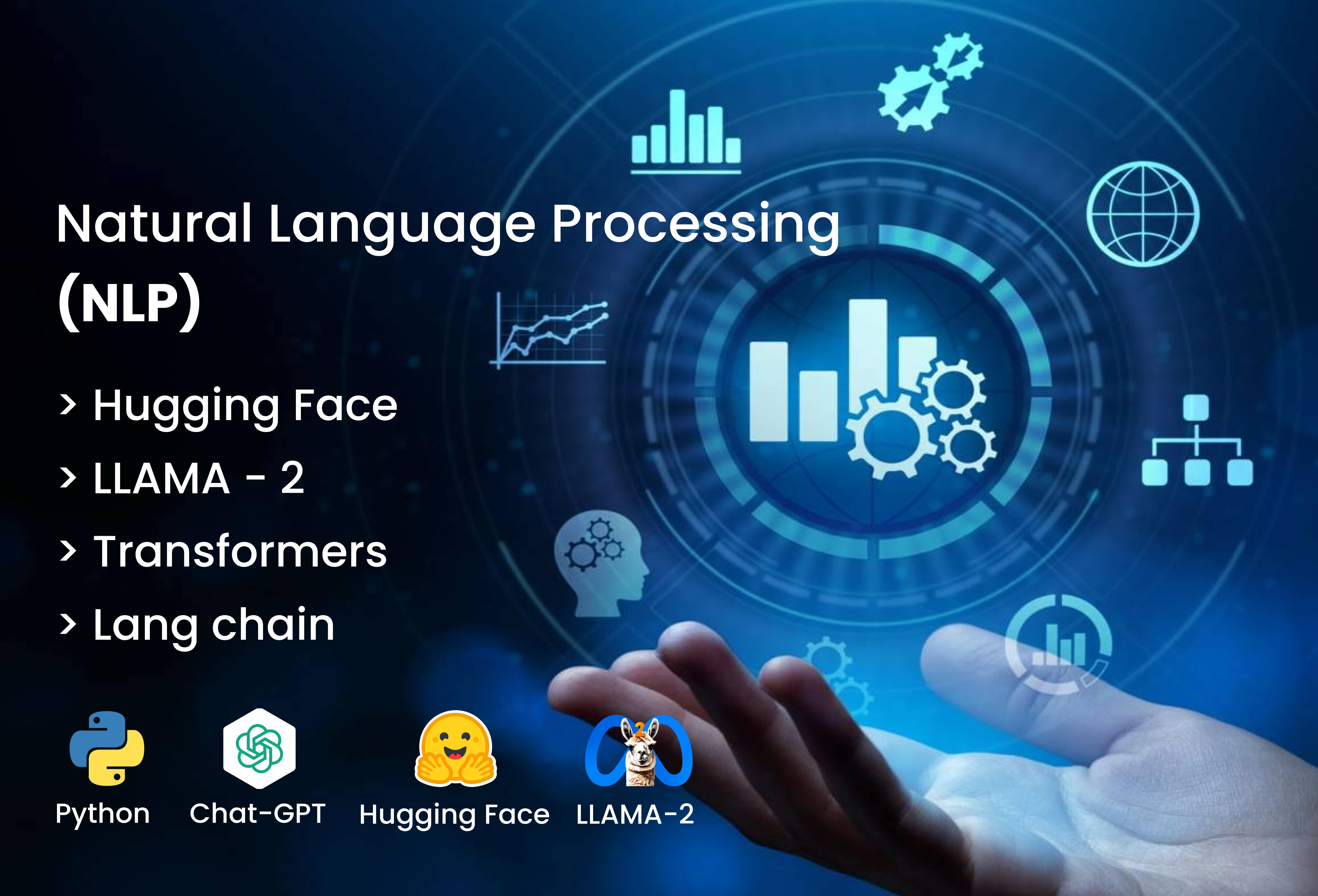 Natural Language Processing (NLP)

> Hugging Face
> LLAMA - 2
> Transformers
> Lang chain

Python Chat-GPT Hugging Face LLAMA-2